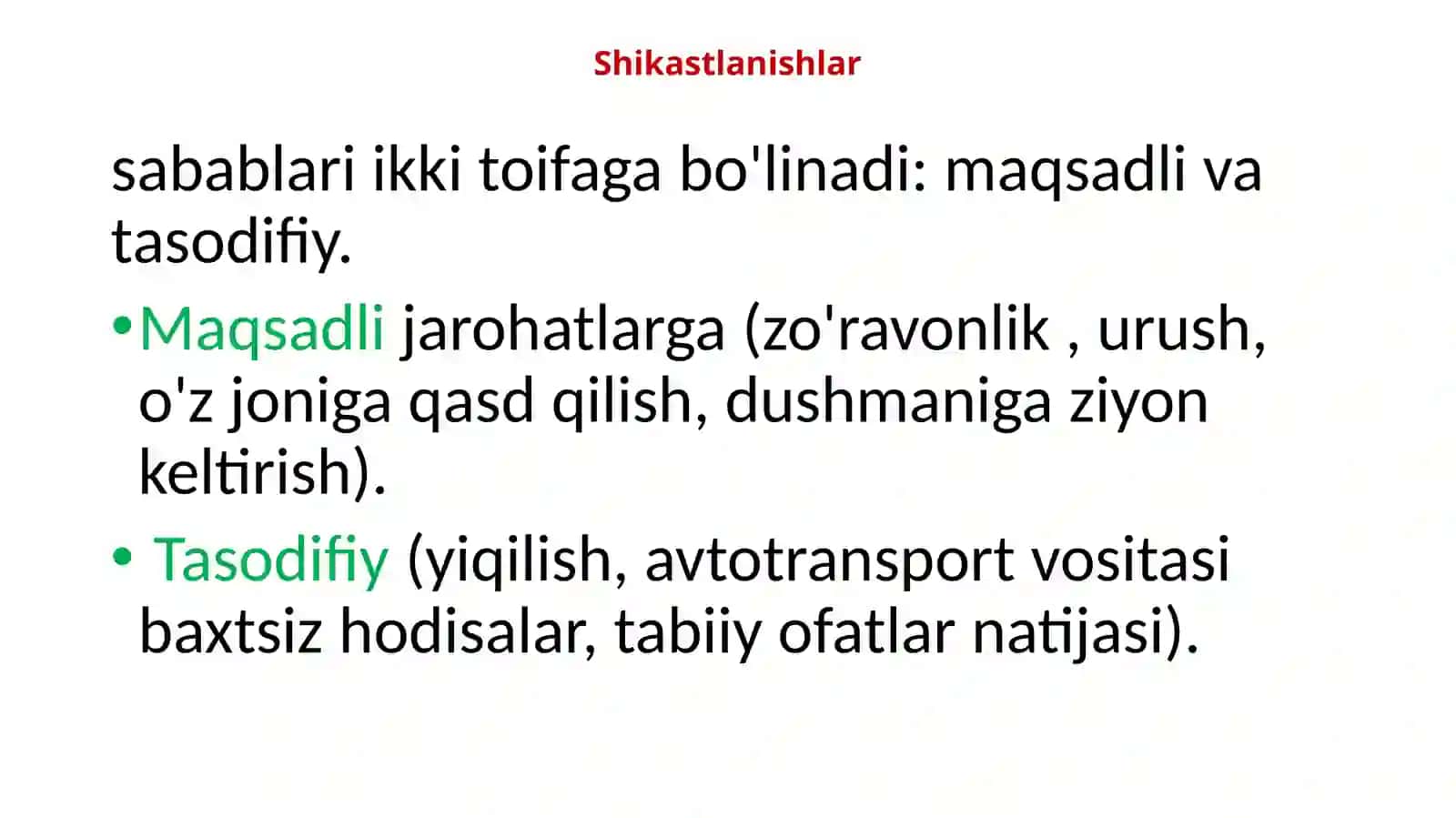 Shikastlanishlar

sabablari ikki toifaga bo'linadi: maqsadli va tasodifiy.

• Maqsadli jarohatlarga (zo'ravonlik , urush, o'z joniga qasd qilish, dushmaniga ziyon keltirish).

• Tasodifiy (yiqilish, avtotransport vositasi baxtsiz hodisalar, tabiiy ofatlar natijasi).